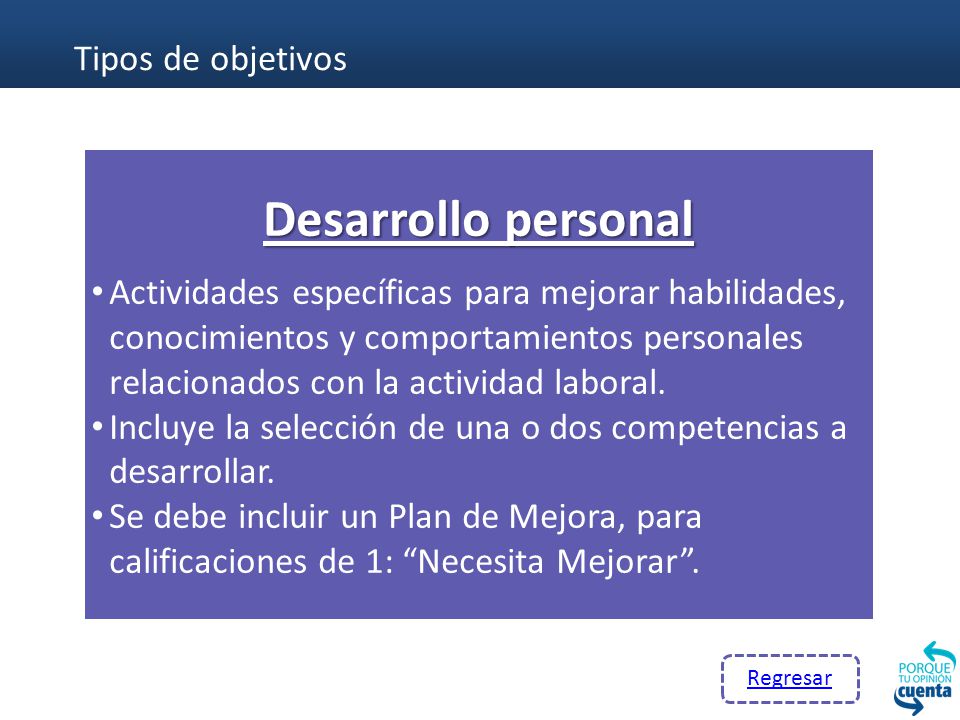 Tipos de objetivos

Desarrollo personal

• Actividades específicas para mejorar habilidades, conocimientos y comportamientos personales relacionados con la actividad laboral.
• Incluye la selección de una o dos competencias a desarrollar.
• Se debe incluir un Plan de Mejora, para calificaciones de 1: “Necesita Mejorar”.

Regresar

PORQUE TU OPINIÓN cuenta